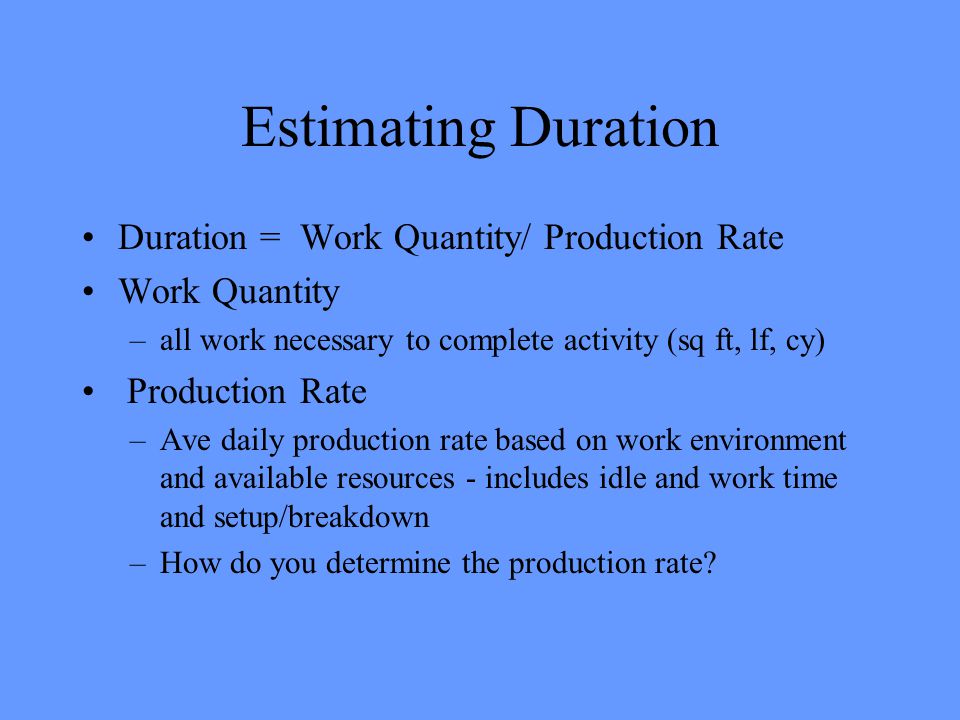 Estimating Duration

• Duration = Work Quantity/ Production Rate
• Work Quantity
– all work necessary to complete activity (sq ft, lf, cy)
• Production Rate
– Ave daily production rate based on work environment and available resources - includes idle and work time and setup/breakdown
– How do you determine the production rate?